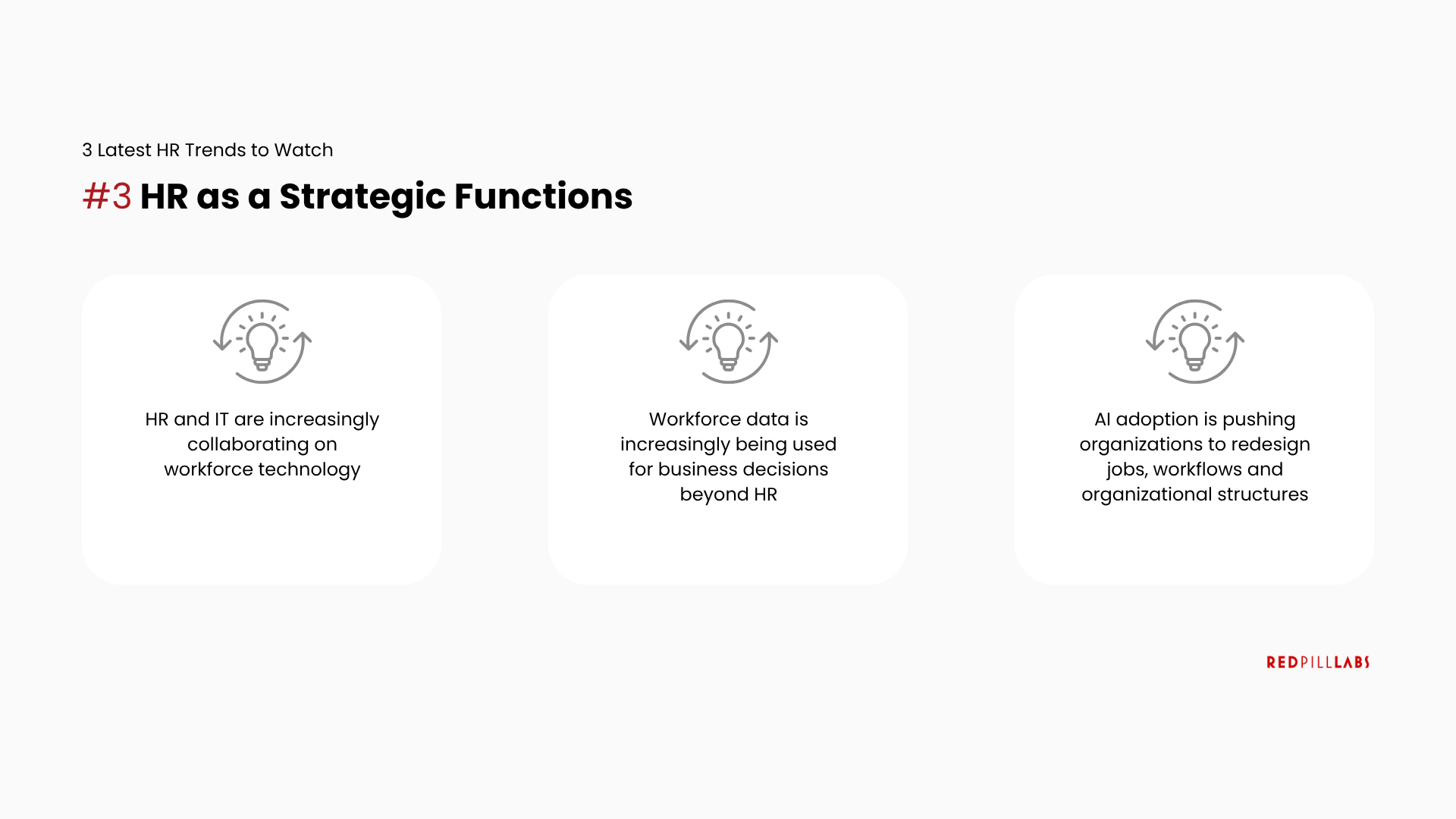 3 Latest HR Trends to Watch

#3 HR as a Strategic Functions

HR and IT are increasingly collaborating on workforce technology

Workforce data is increasingly being used for business decisions beyond HR

AI adoption is pushing organizations to redesign jobs, workflows and organizational structures

REDPILLLABS